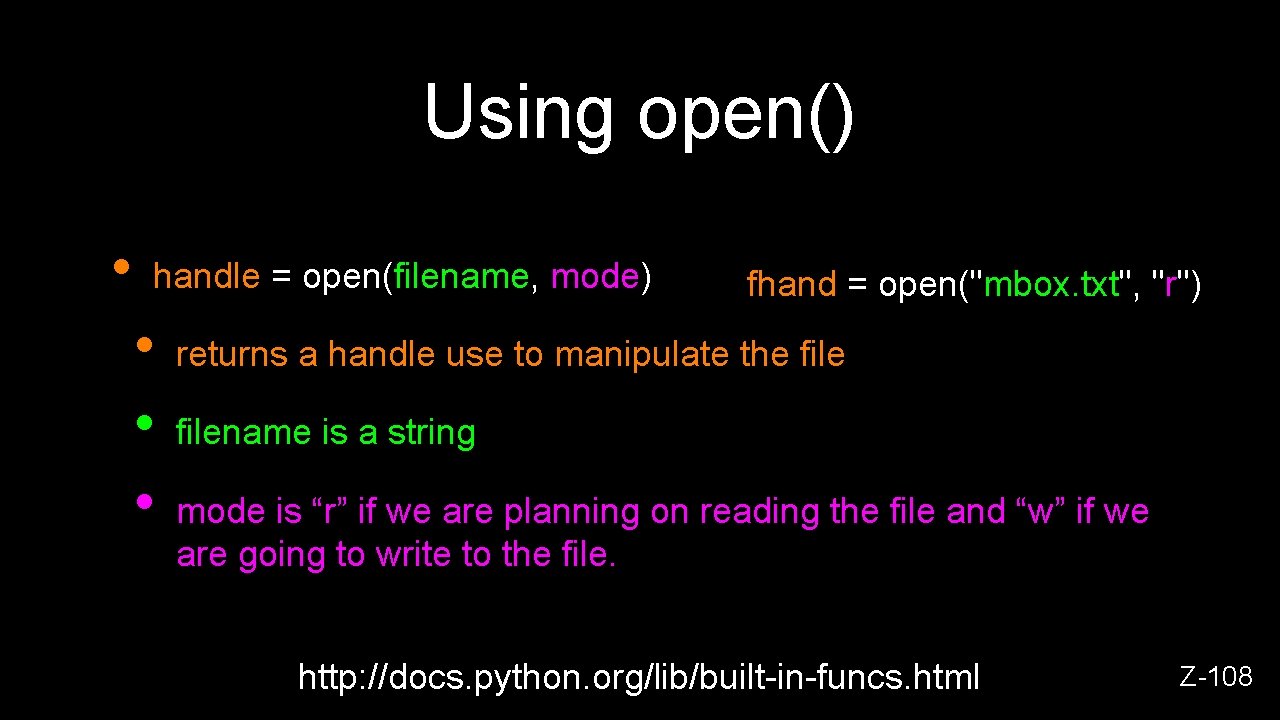 Using open()

• handle = open(filename, mode)

fhand = open("mbox.txt", "r")

• returns a handle use to manipulate the file

• filename is a string

• mode is “r” if we are planning on reading the file and “w” if we are going to write to the file.

http://docs.python.org/lib/built-in-funcs.html

Z-108